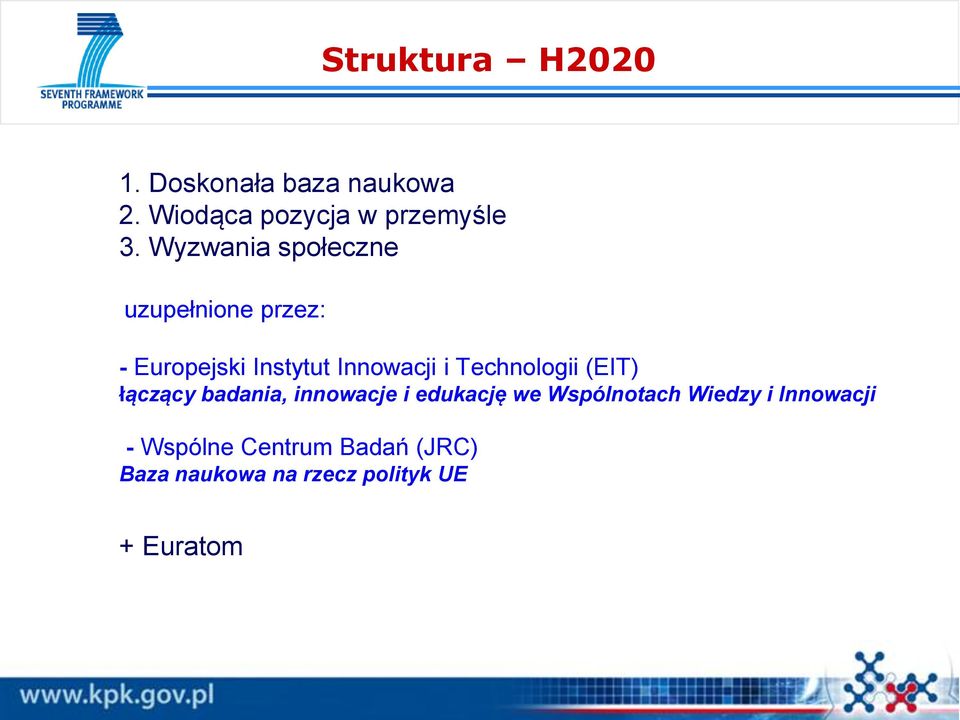 SEVENTH FRAMEWORK PROGRAMME

Struktura – H2020

1. Doskonała baza naukowa
2. Wiodąca pozycja w przemyśle
3. Wyzwania społeczne

uzupełnione przez:

- Europejski Instytut Innowacji i Technologii (EIT)
łączący badania, innowacje i edukację we Wspólnotach Wiedzy i Innowacji

- Wspólne Centrum Badań (JRC)
Baza naukowa na rzecz polityk UE

+ Euratom

www.kpk.gov.pl